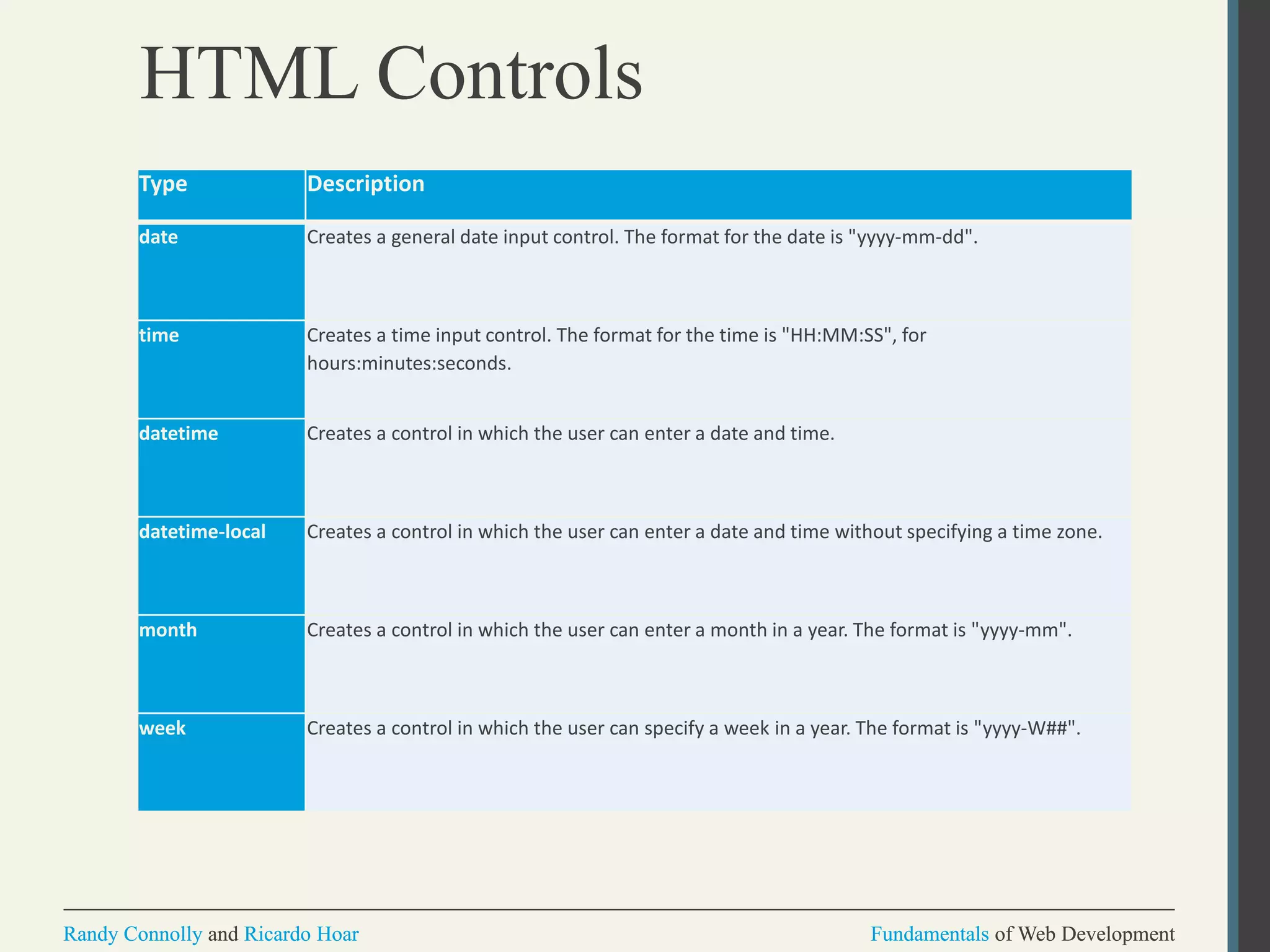 HTML Controls

| Type | Description |
|---|---|
| date | Creates a general date input control. The format for the date is "yyyy-mm-dd". |
| time | Creates a time input control. The format for the time is "HH:MM:SS", for hours:minutes:seconds. |
| datetime | Creates a control in which the user can enter a date and time. |
| datetime-local | Creates a control in which the user can enter a date and time without specifying a time zone. |
| month | Creates a control in which the user can enter a month in a year. The format is "yyyy-mm". |
| week | Creates a control in which the user can specify a week in a year. The format is "yyyy-W##". |

Randy Connolly and Ricardo Hoar

Fundamentals of Web Development